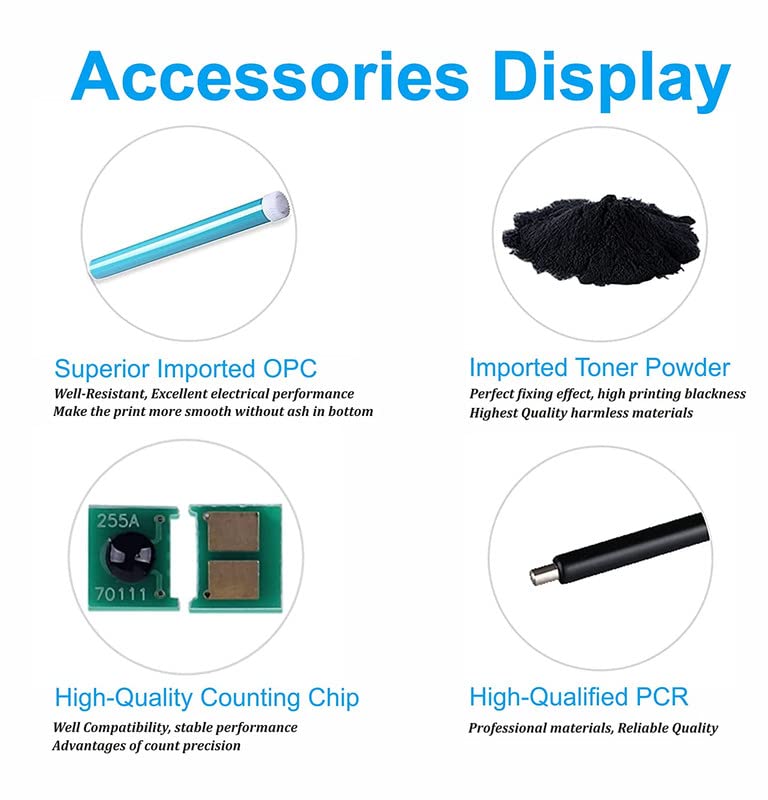 Accessories Display

Superior Imported OPC
Well-Resistant, Excellent electrical performance
Make the print more smooth without ash in bottom

Imported Toner Powder
Perfect fixing effect, high printing blackness
Highest Quality harmless materials

255A
70111

High-Quality Counting Chip
Well Compatibility, stable performance
Advantages of count precision

High-Qualified PCR
Professional materials, Reliable Quality